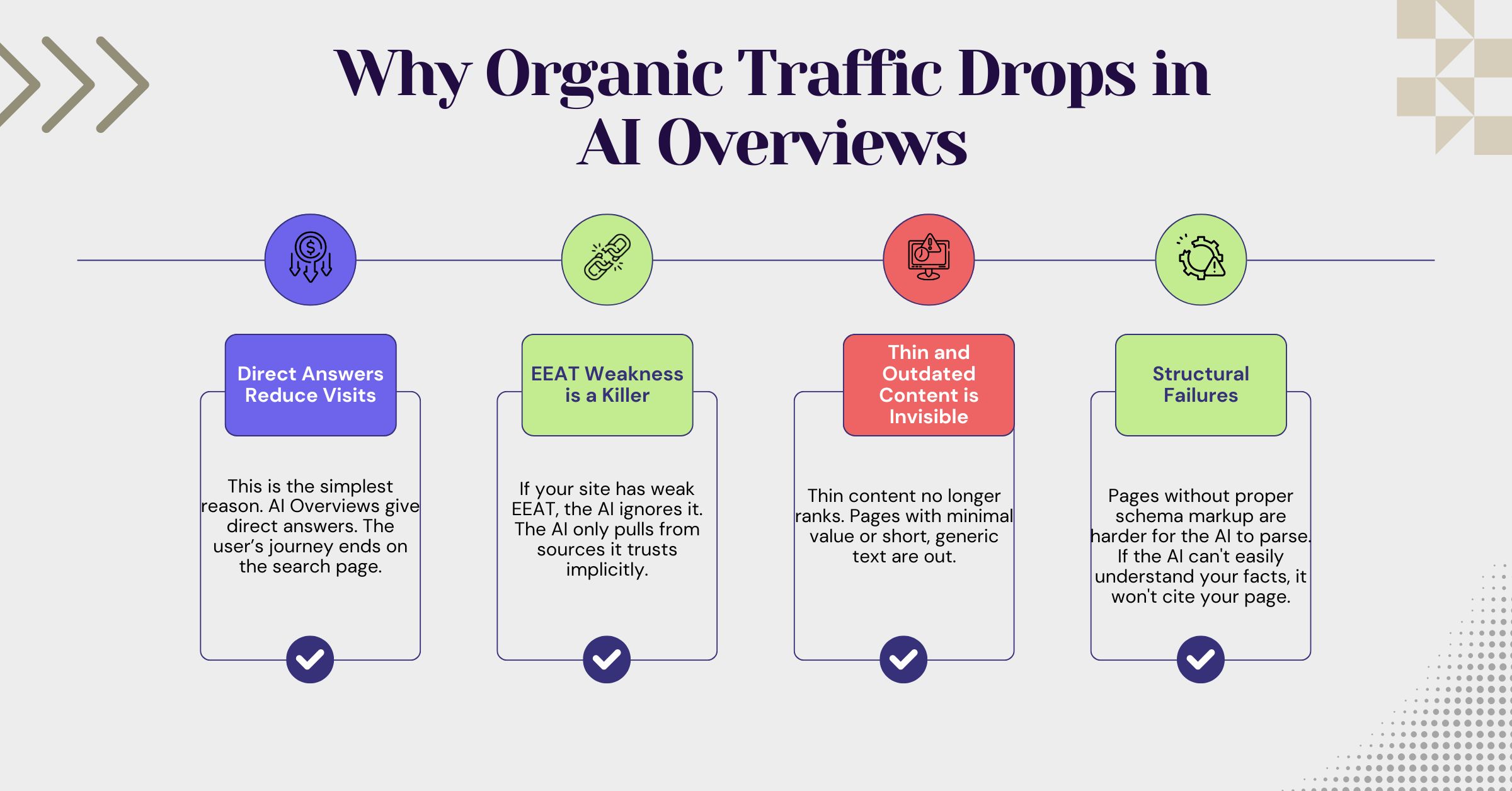 Why Organic Traffic Drops in AI Overviews

Direct Answers Reduce Visits

This is the simplest reason. AI Overviews give direct answers. The user's journey ends on the search page.

EEAT Weakness is a Killer

If your site has weak EEAT, the AI ignores it. The AI only pulls from sources it trusts implicitly.

Thin and Outdated Content is Invisible

Thin content no longer ranks. Pages with minimal value or short, generic text are out.

Structural Failures

Pages without proper schema markup are harder for the AI to parse. If the AI can't easily understand your facts, it won't cite your page.